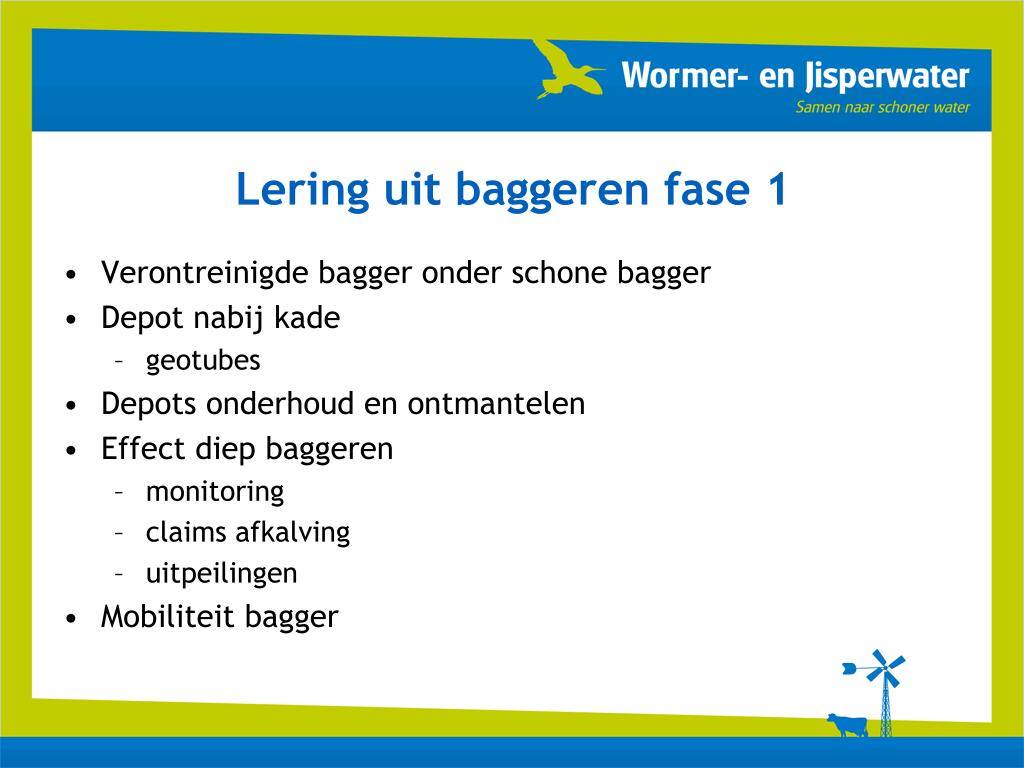 Wormer- en Jisperwater
Samen naar schoner water

Lering uit baggeren fase 1

• Verontreinigde bagger onder schone bagger
• Depot nabij kade
– geotubes
• Depots onderhoud en ontmantelen
• Effect diep baggeren
– monitoring
– claims afkalving
– uitpeilingen
• Mobiliteit bagger